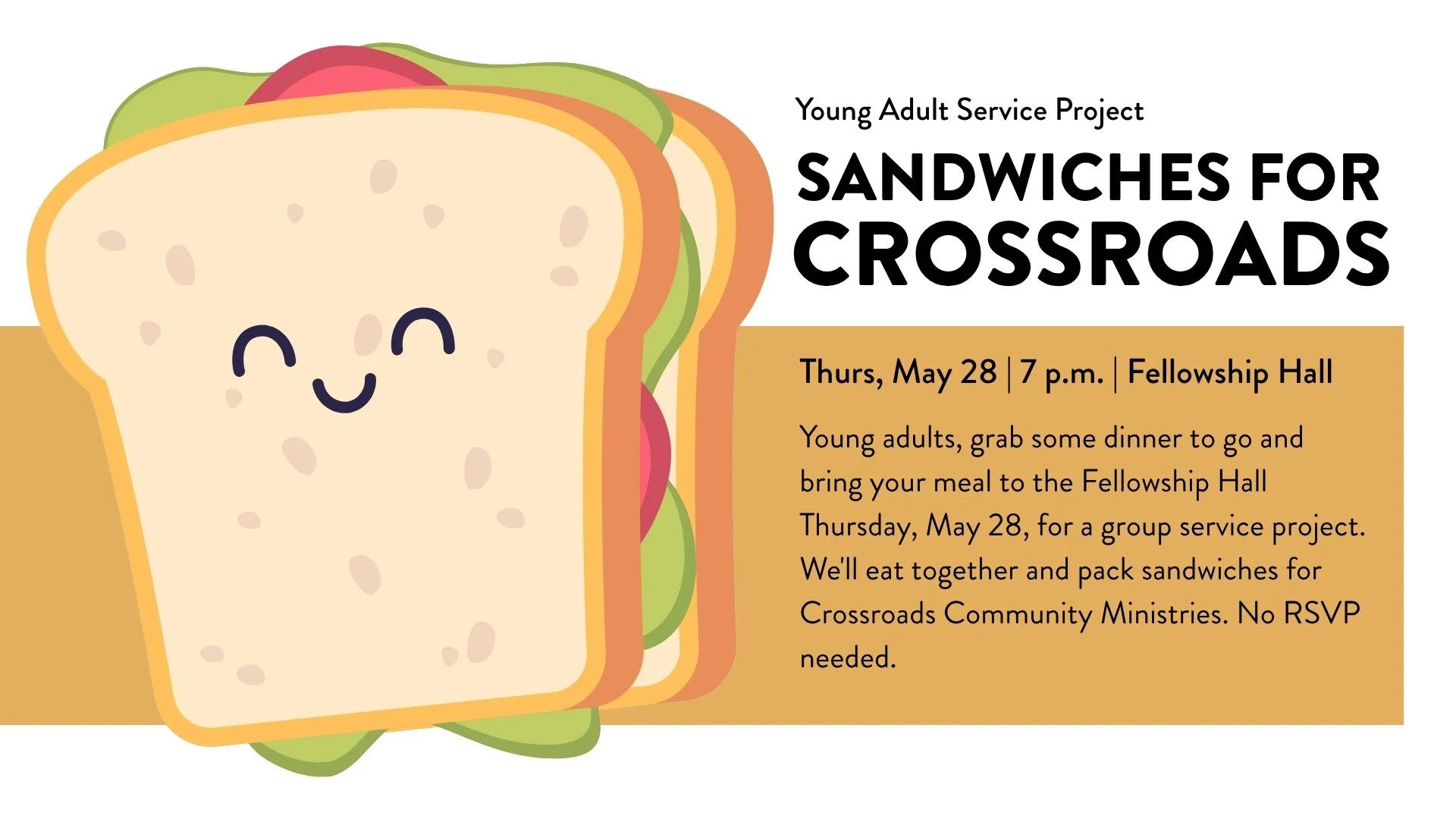 Young Adult Service Project

SANDWICHES FOR CROSSROADS

Thurs, May 28 | 7 p.m. | Fellowship Hall

Young adults, grab some dinner to go and bring your meal to the Fellowship Hall Thursday, May 28, for a group service project. We'll eat together and pack sandwiches for Crossroads Community Ministries. No RSVP needed.